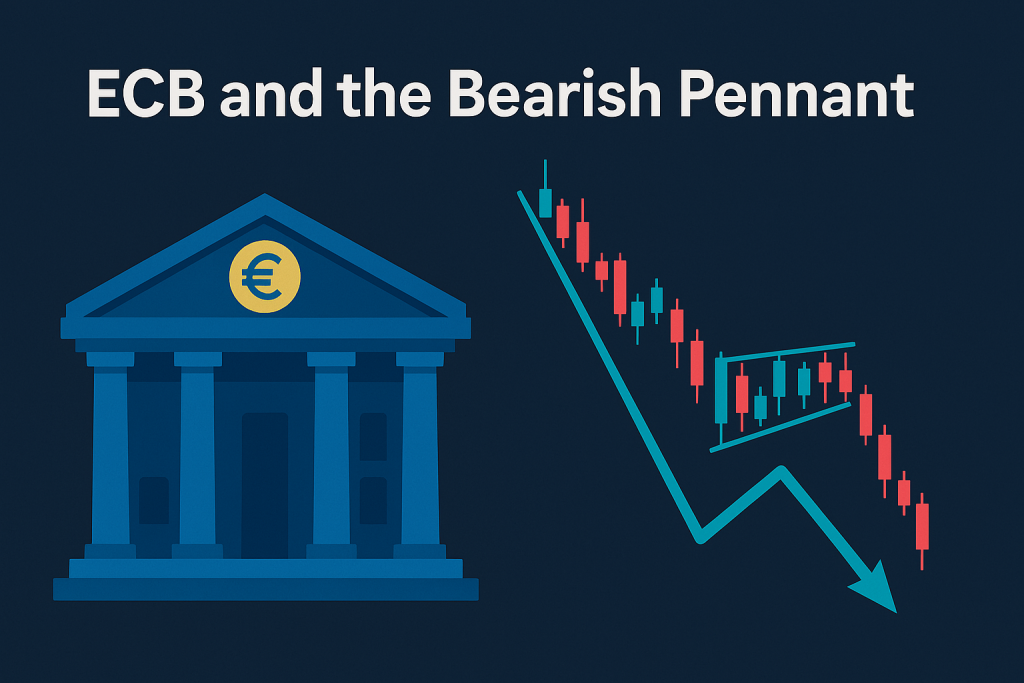 ECB and the Bearish Pennant

€